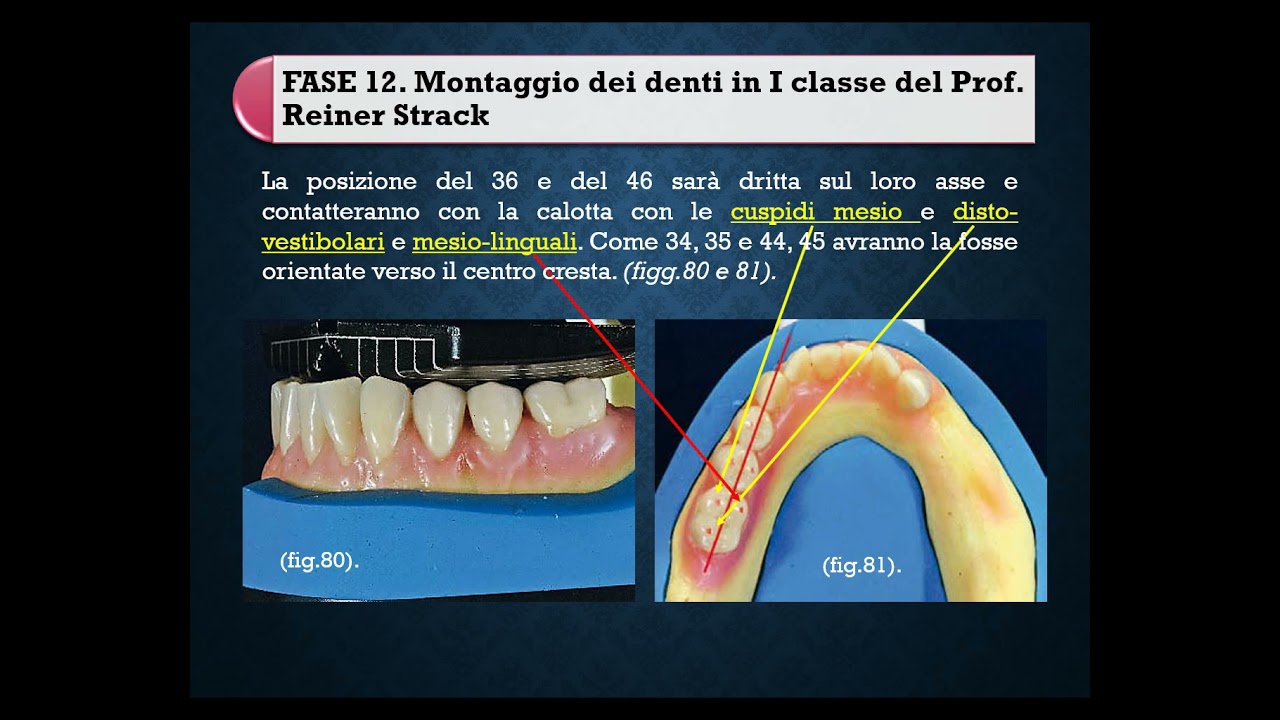 FASE 12. Montaggio dei denti in I classe del Prof. Reiner Strack

La posizione del 36 e del 46 sarà dritta sul loro asse e contatteranno con la calotta con le cuspidi mesio e disto-vestibolari e mesio-linguali. Come 34, 35 e 44, 45 avranno la fosse orientate verso il centro cresta. (figg.80 e 81).

(fig.80).

(fig.81).